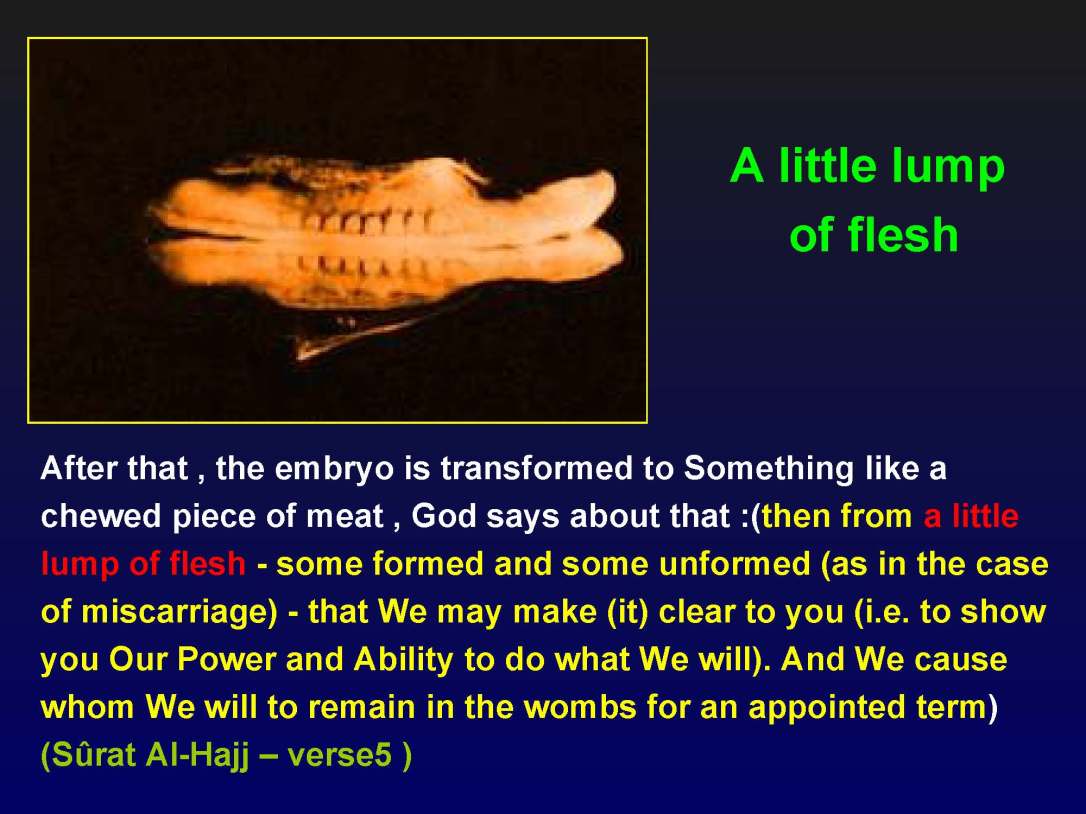 A little lump of flesh

After that , the embryo is transformed to Something like a chewed piece of meat , God says about that :(then from a little lump of flesh - some formed and some unformed (as in the case of miscarriage) - that We may make (it) clear to you (i.e. to show you Our Power and Ability to do what We will). And We cause whom We will to remain in the wombs for an appointed term) (Sûrat Al-Hajj – verse5 )